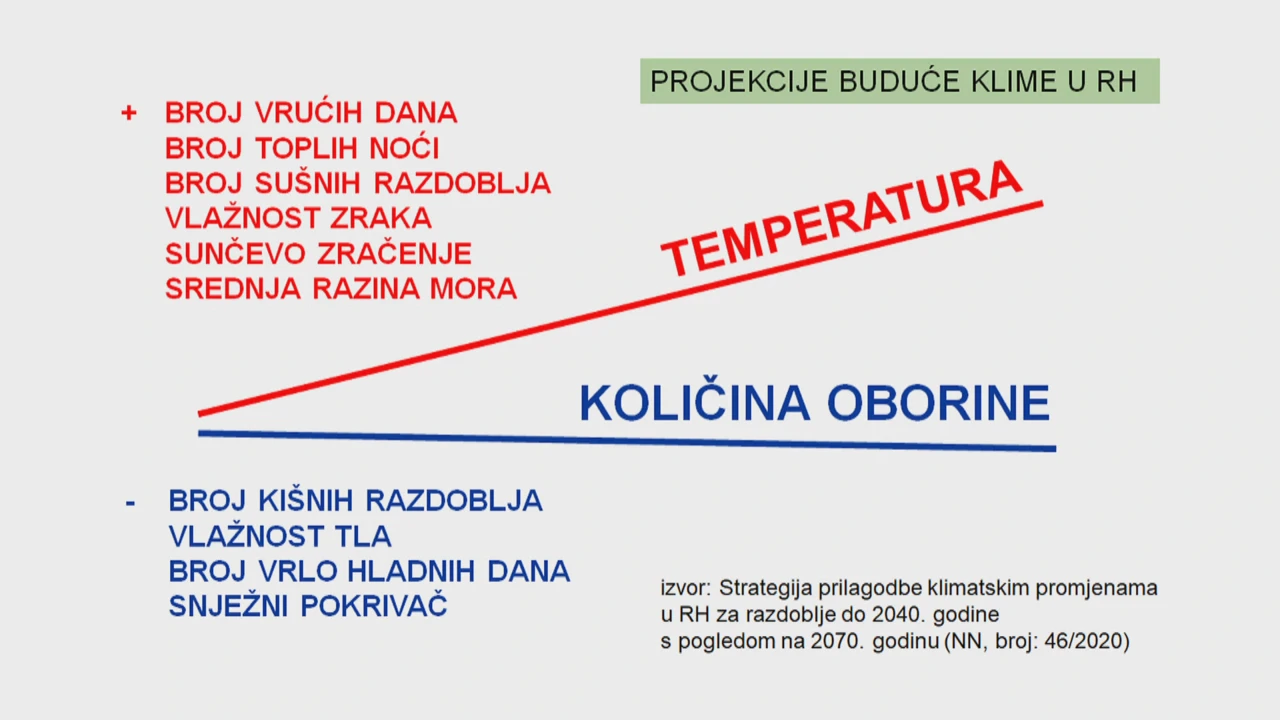 PROJEKCIJE BUDUĆE KLIME U RH

+ BROJ VRUĆIH DANA
BROJ TOPLIH NOĆI
BROJ SUŠNIH RAZDOBLJA
VLAŽNOST ZRAKA
SUNČEVO ZRAČENJE
SREDNJA RAZINA MORA

TEMPERATURA

KOLIČINA OBORINE

- BROJ KIŠNIH RAZDOBLJA
VLAŽNOST TLA
BROJ VRLO HLADNIH DANA
SNJEŽNI POKRIVAČ

izvor: Strategija prilagodbe klimatskim promjenama u RH za razdoblje do 2040. godine s pogledom na 2070. godinu (NN, broj: 46/2020)